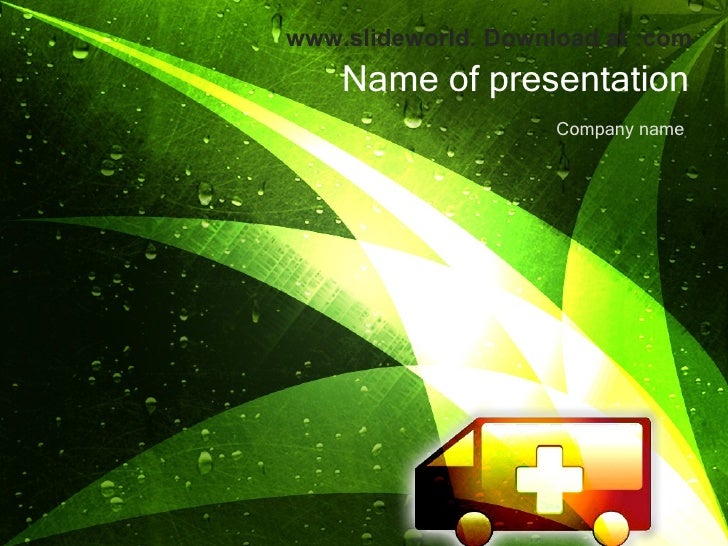 www.slideworld. Download at .com
Name of presentation

Company name